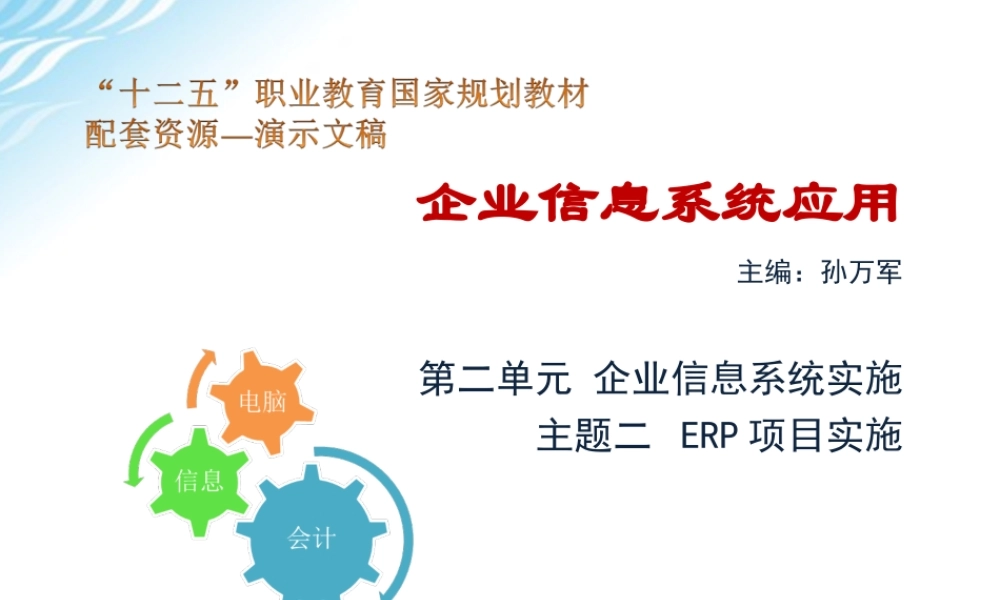 “十二五”职业教育国家规划教材
配套资源—演示文稿

企业信息系统应用

主编：孙万军

第二单元 企业信息系统实施
主题二 ERP 项目实施

电脑
信息
会计